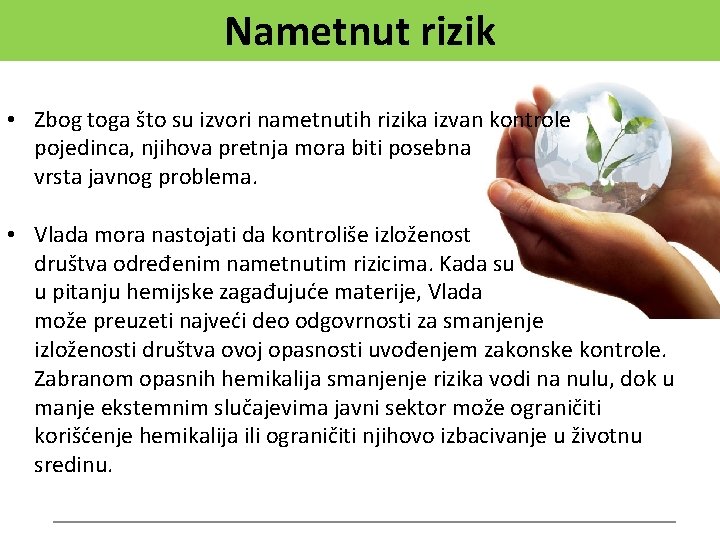 Nametnut rizik

• Zbog toga što su izvori nametnutih rizika izvan kontrole pojedinca, njihova pretnja mora biti posebna vrsta javnog problema.

• Vlada mora nastojati da kontroliše izloženost društva određenim nametnutim rizicima. Kada su u pitanju hemijske zagađujuće materije, Vlada može preuzeti najveći deo odgovrnosti za smanjenje izloženosti društva ovoj opasnosti uvođenjem zakonske kontrole. Zabranom opasnih hemikalija smanjenje rizika vodi na nulu, dok u manje ekstemnim slučajevima javni sektor može ograničiti korišćenje hemikalija ili ograničiti njihovo izbacivanje u životnu sredinu.